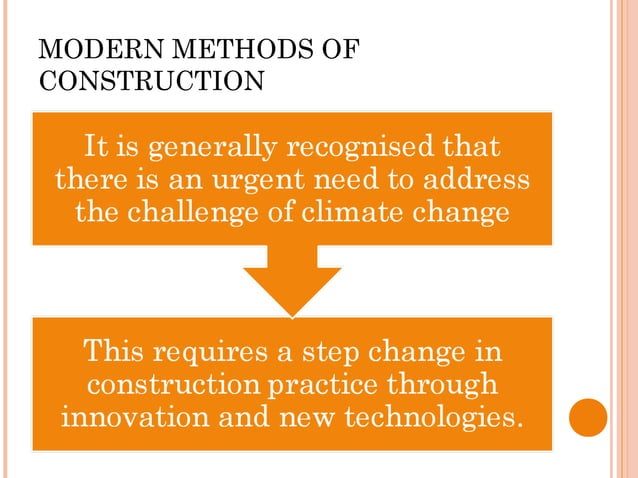 MODERN METHODS OF CONSTRUCTION

It is generally recognised that there is an urgent need to address the challenge of climate change

This requires a step change in construction practice through innovation and new technologies.